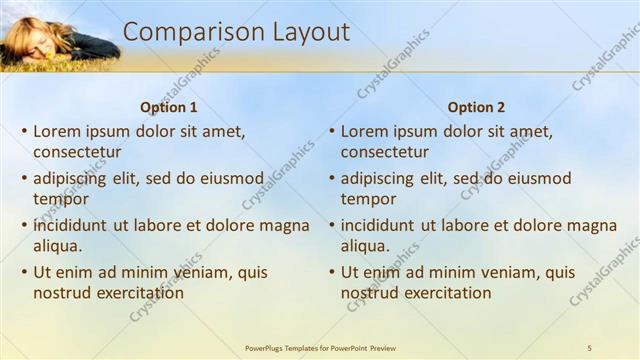 Comparison Layout

Option 1
• Lorem ipsum dolor sit amet, consectetur
• adipiscing elit, sed do eiusmod tempor
• incididunt ut labore et dolore magna aliqua.
• Ut enim ad minim veniam, quis nostrud exercitation

Option 2
• Lorem ipsum dolor sit amet, consectetur
• adipiscing elit, sed do eiusmod tempor
• incididunt ut labore et dolore magna aliqua.
• Ut enim ad minim veniam, quis nostrud exercitation

CrystalGraphics

PowerPlugs Templates for PowerPoint Preview
5